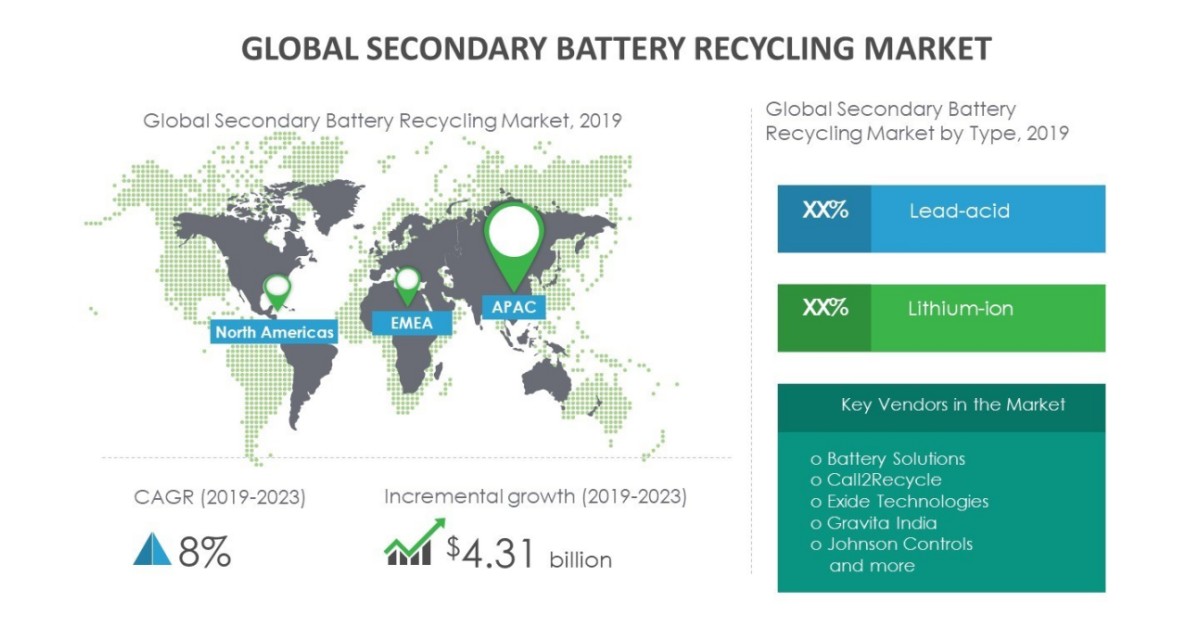 GLOBAL SECONDARY BATTERY RECYCLING MARKET

Global Secondary Battery Recycling Market, 2019

North Americas
EMEA
APAC

CAGR (2019-2023)

8%

Incremental growth (2019-2023)

$4.31 billion

Global Secondary Battery Recycling Market by Type, 2019

XX% Lead-acid

XX% Lithium-ion

Key Vendors in the Market

o Battery Solutions
o Call2Recycle
o Exide Technologies
o Gravita India
o Johnson Controls
and more